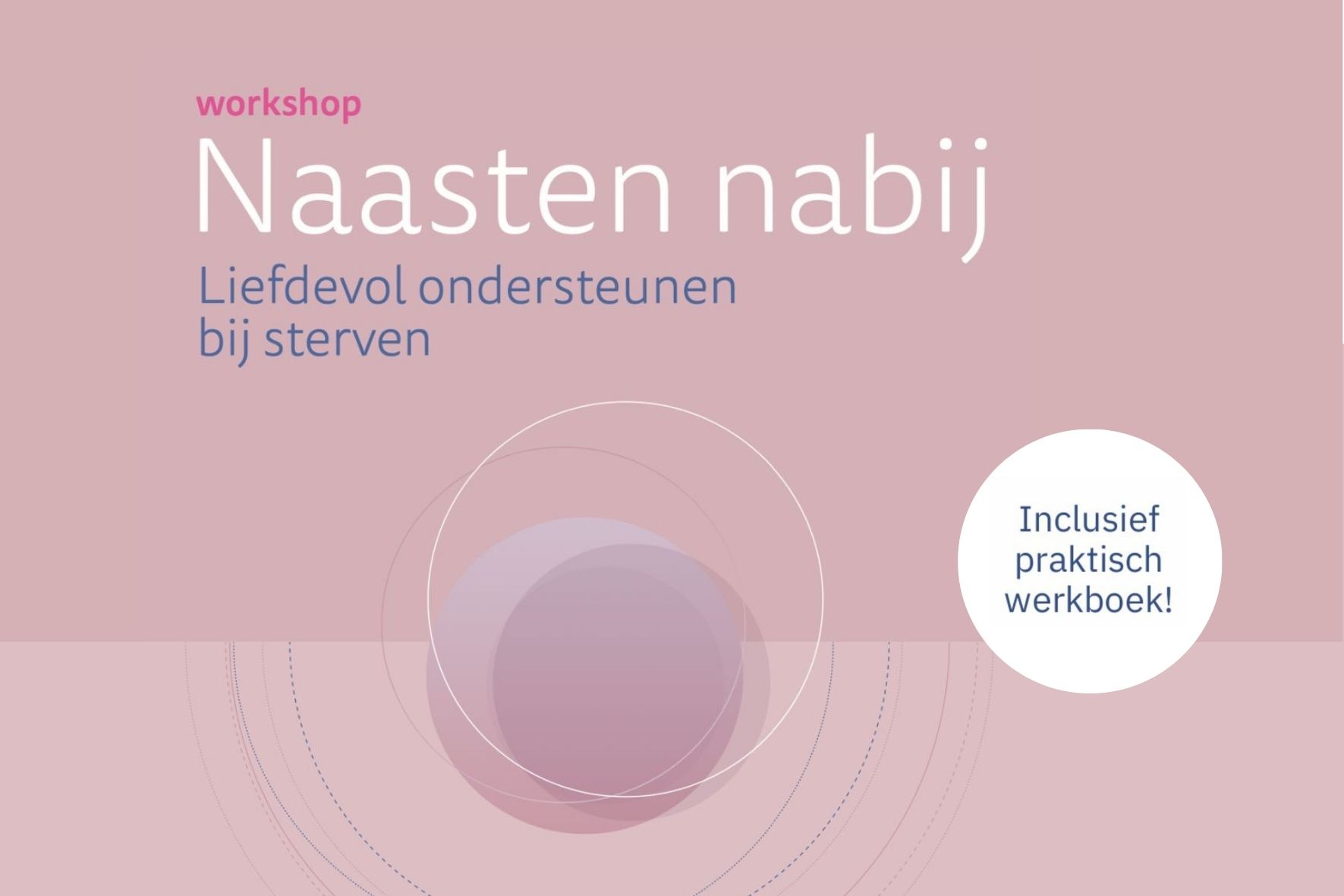 workshop

Naasten nabij

Liefdevol ondersteunen bij sterven

Inclusief praktisch werkboek!